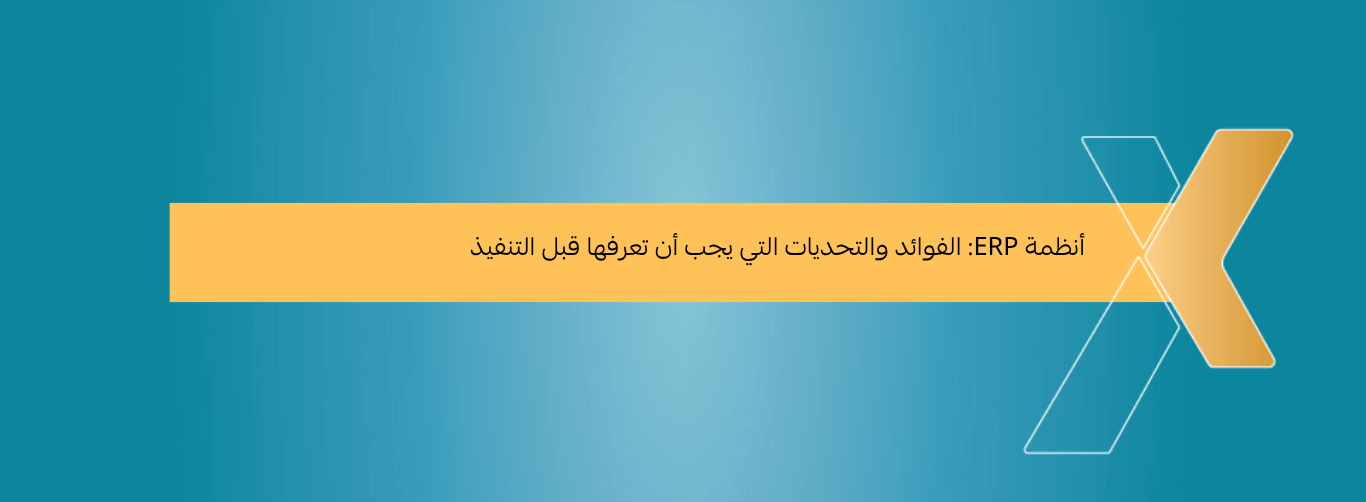 أنظمة ERP: الفوائد والتحديات التي يجب أن تعرفها قبل التنفيذ